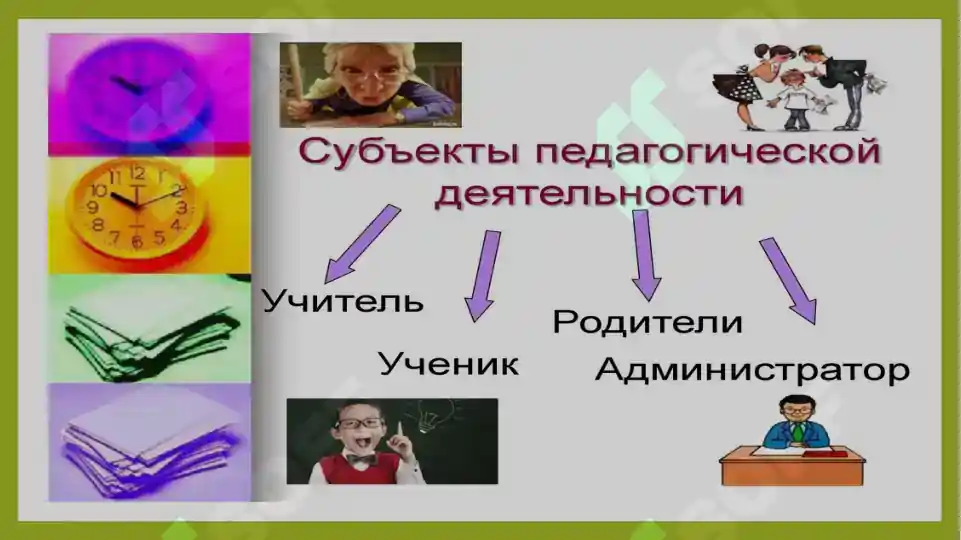 Субъекты педагогической деятельности

Учитель

Ученик

Родители

Администратор